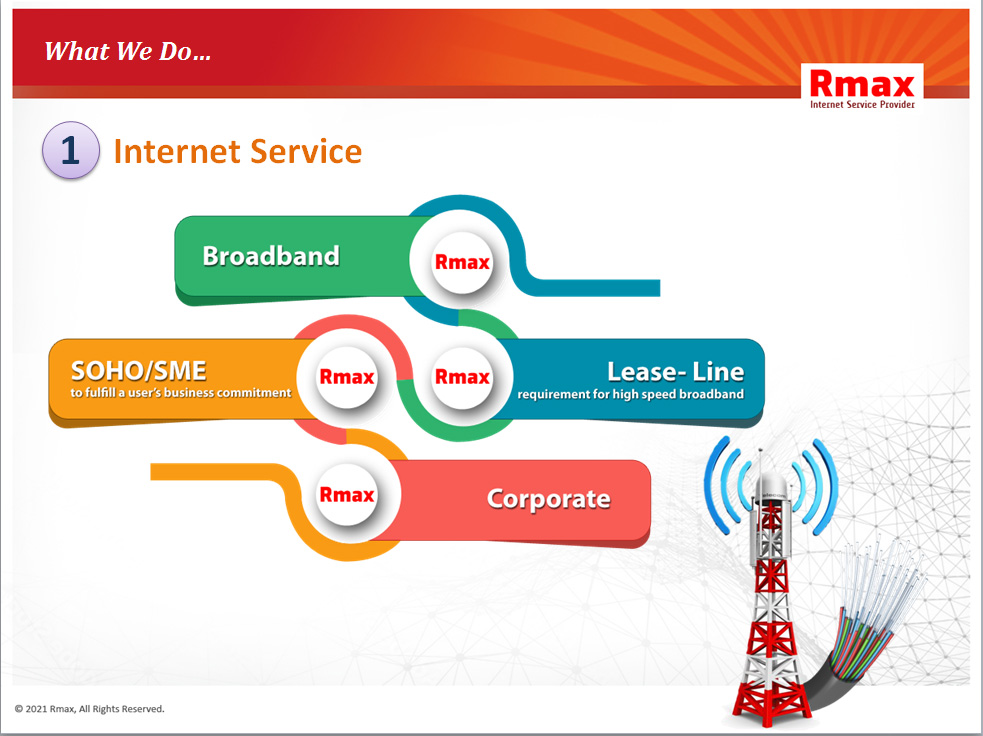 What We Do…

Rmax
Internet Service Provider

1 Internet Service

Broadband
Rmax

SOHO/SME
to fulfill a user's business commitment
Rmax

Rmax
Lease- Line
requirement for high speed broadband

Rmax
Corporate

© 2021 Rmax, All Rights Reserved.